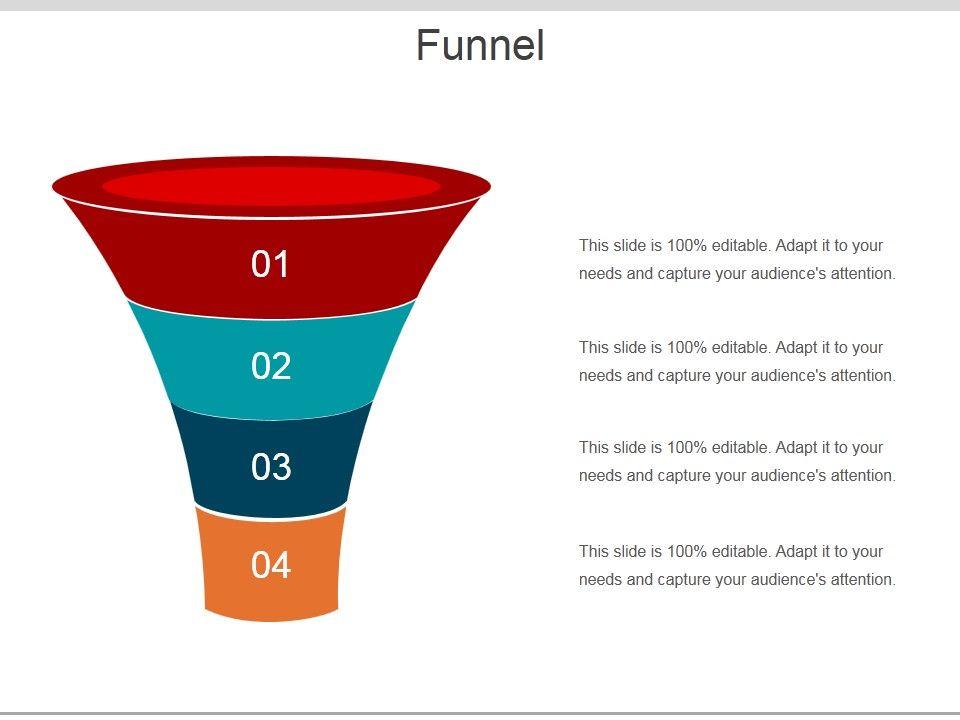 Funnel

01

02

03

04

This slide is 100% editable. Adapt it to your needs and capture your audience's attention.

This slide is 100% editable. Adapt it to your needs and capture your audience's attention.

This slide is 100% editable. Adapt it to your needs and capture your audience's attention.

This slide is 100% editable. Adapt it to your needs and capture your audience's attention.